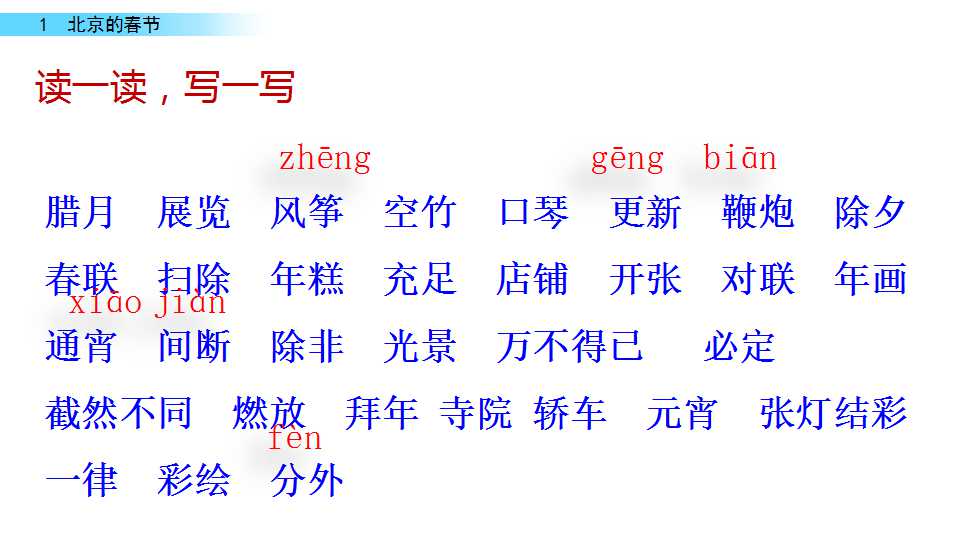 1 北京的春节

读一读，写一写

zhēng gēng biān

腊月 展览 风筝 空竹 口琴 更新 鞭炮 除夕

春联 扫除 年糕 充足 店铺 开张 对联 年画

xiāo jiàn

通宵 间断 除非 光景 万不得已 必定

截然不同 燃放 拜年 寺院 轿车 元宵 张灯结彩

fèn

一律 彩绘 分外